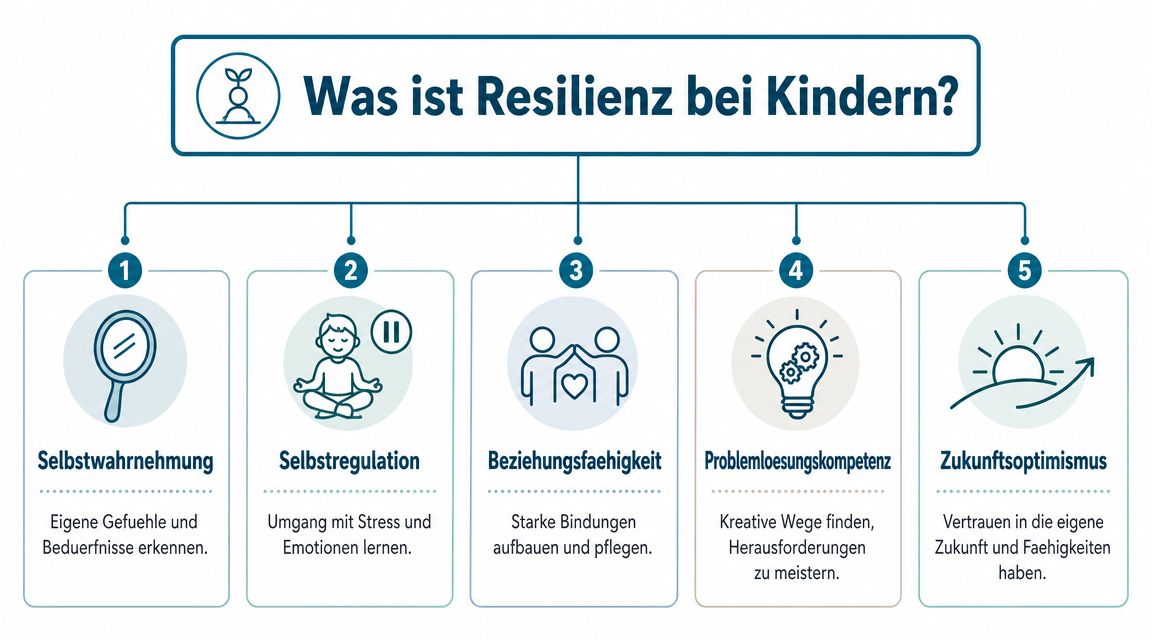 Was ist Resilienz bei Kindern?

1
Selbstwahrnehmung
Eigene Gefuehle und Beduerfnisse erkennen.

2
Selbstregulation
Umgang mit Stress und Emotionen lernen.

3
Beziehungsfaehigkeit
Starke Bindungen aufbauen und pflegen.

4
Problemloesungskompetenz
Kreative Wege finden, Herausforderungen zu meistern.

5
Zukunftsoptimismus
Vertrauen in die eigene Zukunft und Faehigkeiten haben.